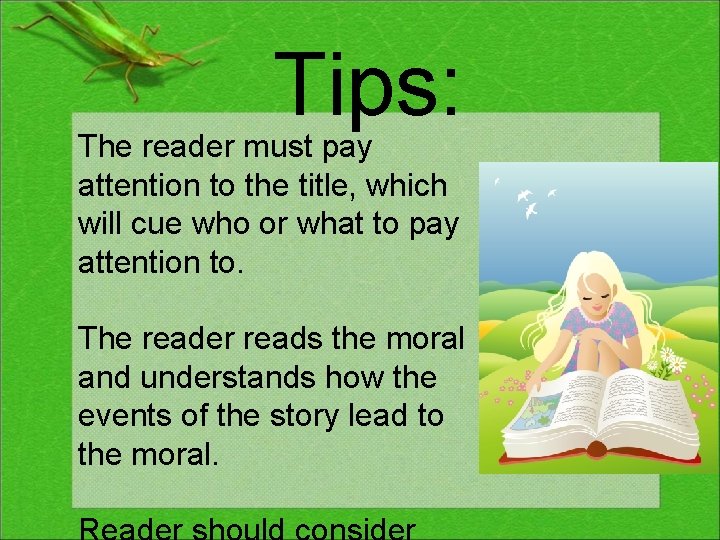 Tips:

The reader must pay attention to the title, which will cue who or what to pay attention to.

The reader reads the moral and understands how the events of the story lead to the moral.

Reader should consider